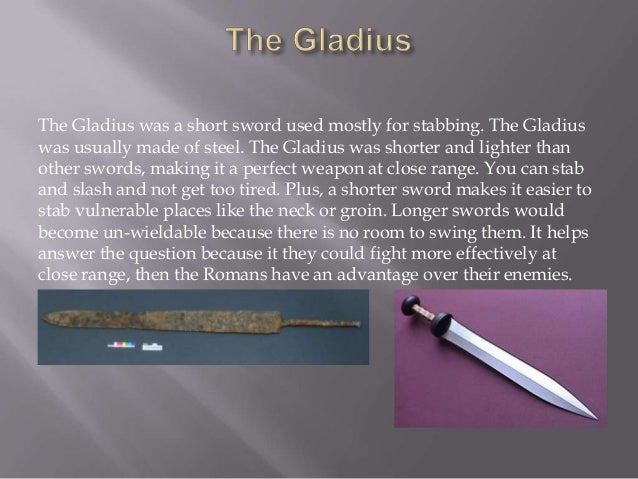 The Gladius

The Gladius was a short sword used mostly for stabbing. The Gladius was usually made of steel. The Gladius was shorter and lighter than other swords, making it a perfect weapon at close range. You can stab and slash and not get too tired. Plus, a shorter sword makes it easier to stab vulnerable places like the neck or groin. Longer swords would become un-wieldable because there is no room to swing them. It helps answer the question because it they could fight more effectively at close range, then the Romans have an advantage over their enemies.